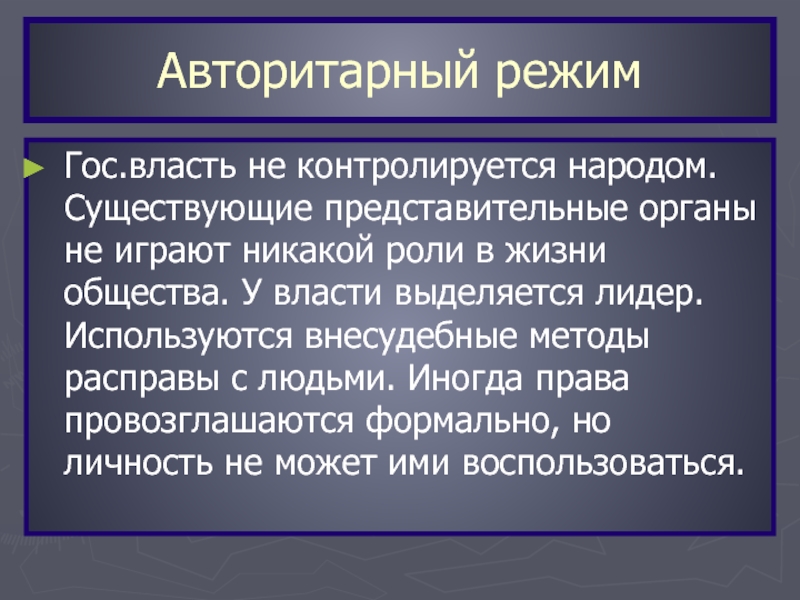 Авторитарный режим

Гос.власть не контролируется народом. Существующие представительные органы не играют никакой роли в жизни общества. У власти выделяется лидер. Используются внесудебные методы расправы с людьми. Иногда права провозглашаются формально, но личность не может ими воспользоваться.